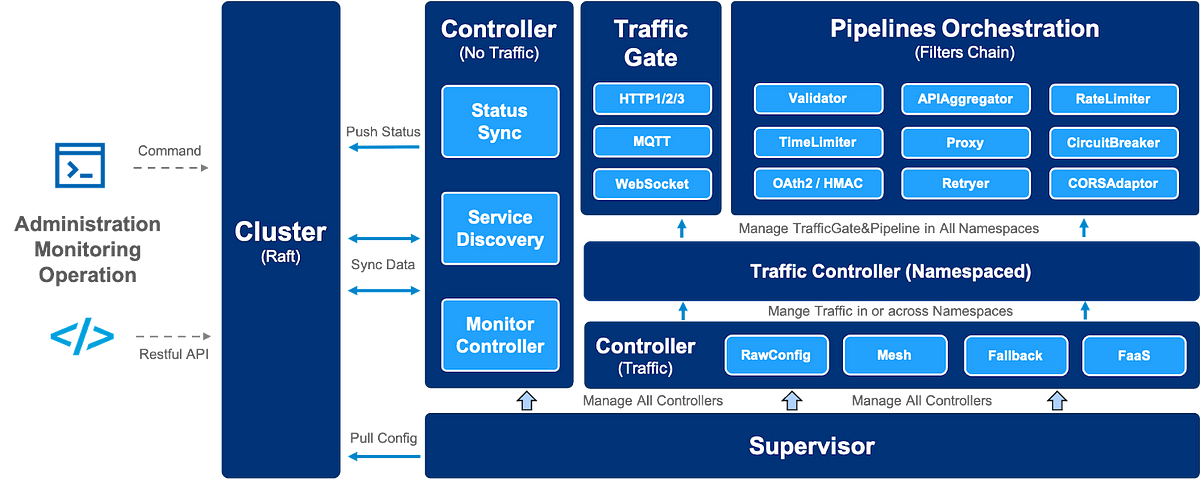 Command

Administration
Monitoring
Operation

Restful API

Cluster
(Raft)

Push Status

Sync Data

Pull Config

Controller
(No Traffic)

Status Sync

Service Discovery

Monitor Controller

Traffic Gate

HTTP1/2/3

MQTT

WebSocket

Pipelines Orchestration
(Filters Chain)

Validator

APIAggregator

RateLimiter

TimeLimiter

Proxy

CircuitBreaker

OAth2 / HMAC

Retryer

CORSAdaptor

Manage TrafficGate&Pipeline in All Namespaces

Traffic Controller (Namespaced)

Mange Traffic in or across Namespaces

Controller
(Traffic)

RawConfig

Mesh

Fallback

FaaS

Manage All Controllers

Manage All Controllers

Supervisor